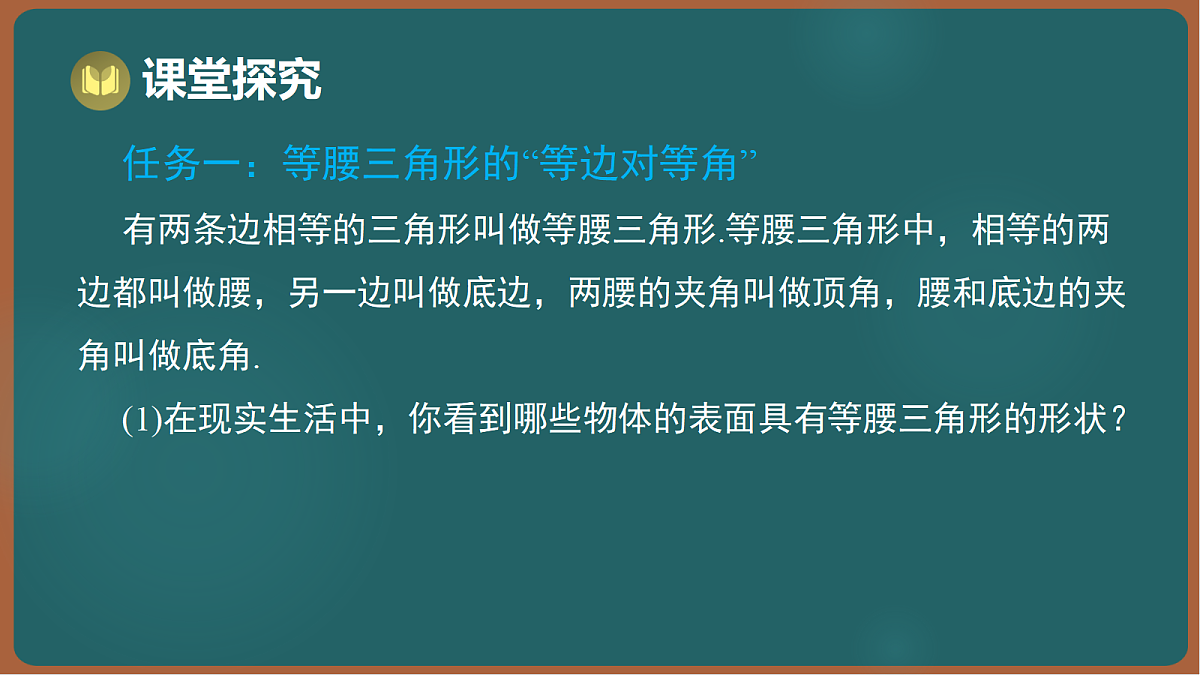 课堂探究

任务一：等腰三角形的“等边对等角”

有两条边相等的三角形叫做等腰三角形.等腰三角形中，相等的两边都叫做腰，另一边叫做底边，两腰的夹角叫做顶角，腰和底边的夹角叫做底角.

(1)在现实生活中，你看到哪些物体的表面具有等腰三角形的形状？